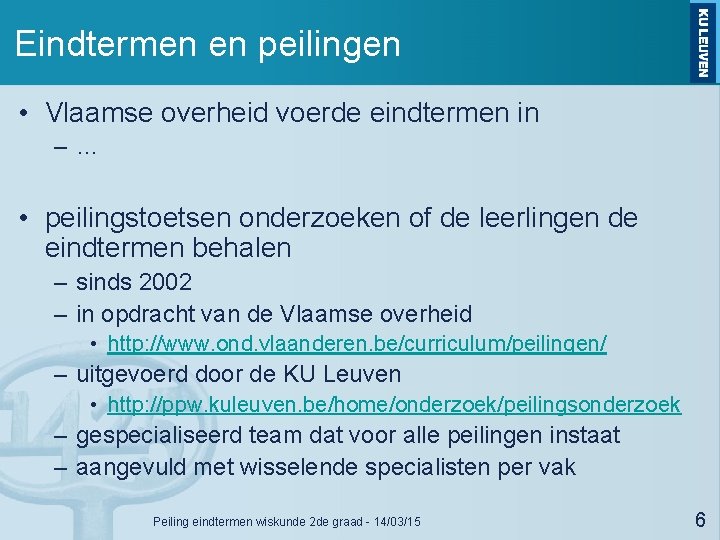 Eindtermen en peilingen

KU LEUVEN

• Vlaamse overheid voerde eindtermen in
– ...

• peilingstoetsen onderzoeken of de leerlingen de eindtermen behalen
– sinds 2002
– in opdracht van de Vlaamse overheid
• http://www.ond.vlaanderen.be/curriculum/peilingen/
– uitgevoerd door de KU Leuven
• http://ppw.kuleuven.be/home/onderzoek/peilingsonderzoek
– gespecialiseerd team dat voor alle peilingen instaat
– aangevuld met wisselende specialisten per vak

Peiling eindtermen wiskunde 2de graad - 14/03/15

6